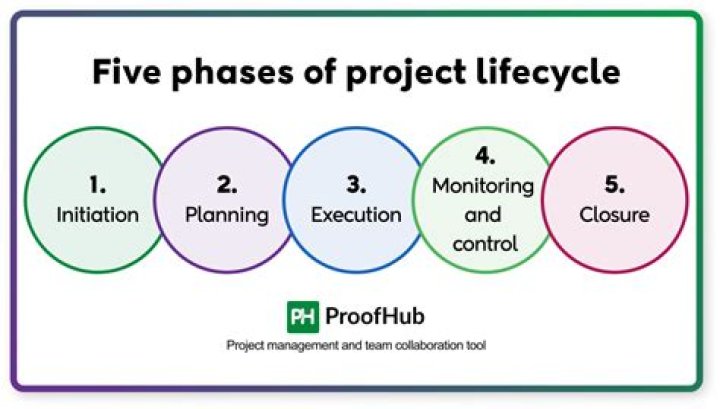 Five phases of project lifecycle

1.
Initiation

2.
Planning

3.
Execution

4.
Monitoring and control

5.
Closure

PH ProofHub

Project management and team collaboration tool